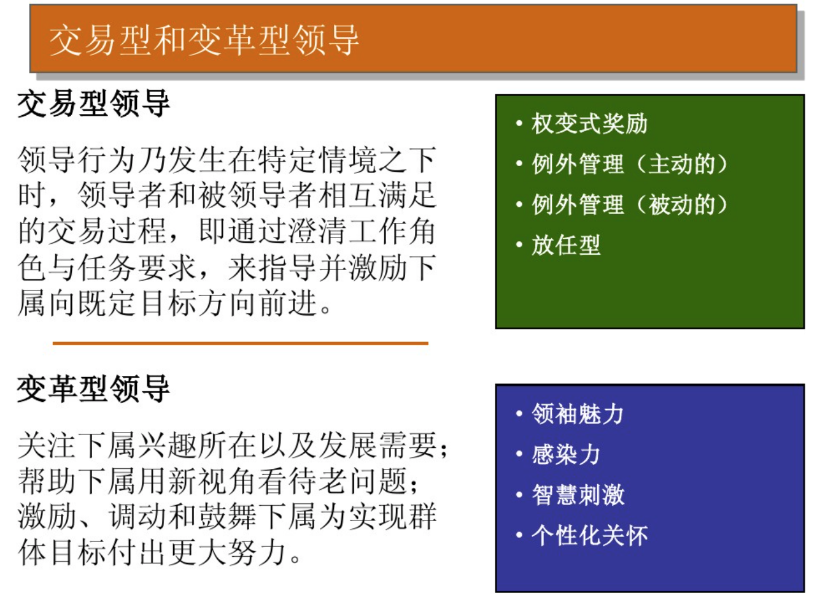 交易型和变革型领导

交易型领导

领导行为乃发生在特定情境之下时，领导者和被领导者相互满足的交易过程，即通过澄清工作角色与任务要求，来指导并激励下属向既定目标方向前进。

• 权变式奖励
• 例外管理（主动的）
• 例外管理（被动的）
• 放任型

变革型领导

关注下属兴趣所在以及发展需要；帮助下属用新视角看待老问题；激励、调动和鼓舞下属为实现群体目标付出更大努力。

• 领袖魅力
• 感染力
• 智慧刺激
• 个性化关怀